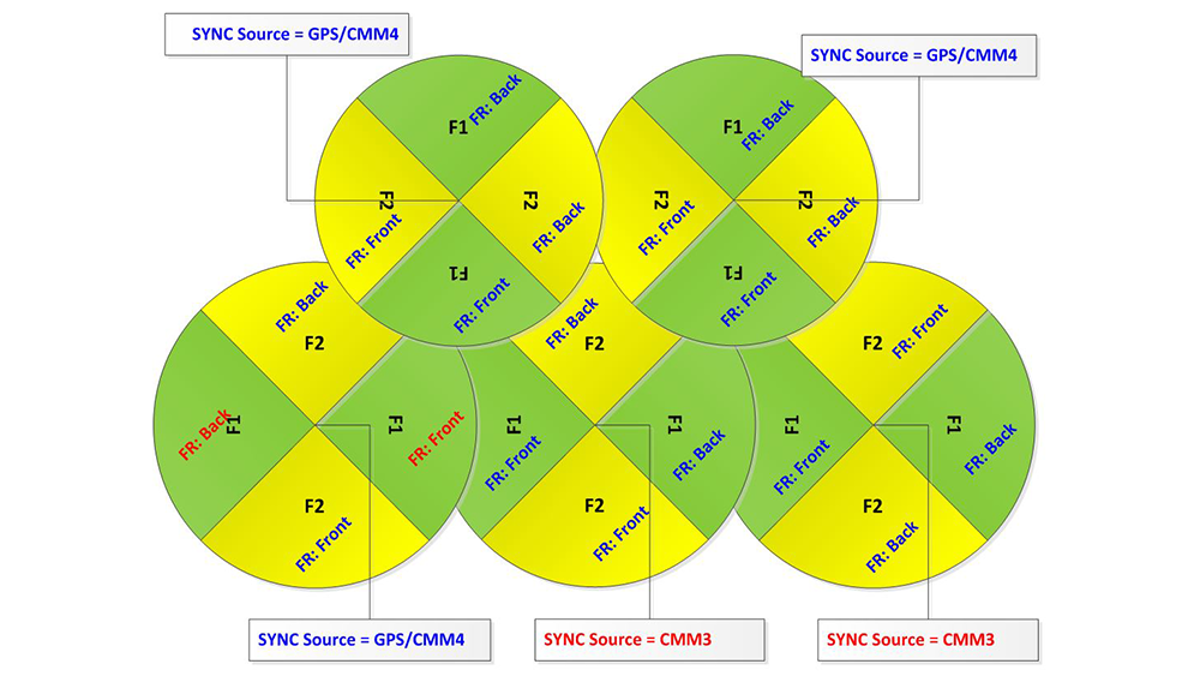 SYNC Source = GPS/CMM4

SYNC Source = GPS/CMM4

F1
FR: Back
F2
FR: Front
F2
FR: Back
F1
FR: Front

F1
FR: Back
F2
FR: Front
F2
FR: Back
F1
FR: Front

FR: Back
F2
FR: Back
F1
F1
FR: Front
F2
FR: Front

FR: Back
F2
F1
FR: Front
F1
FR: Back
F2
FR: Front

F2
FR: Front
F1
FR: Front
F1
FR: Back
F2
FR: Back

SYNC Source = GPS/CMM4

SYNC Source = CMM3

SYNC Source = CMM3